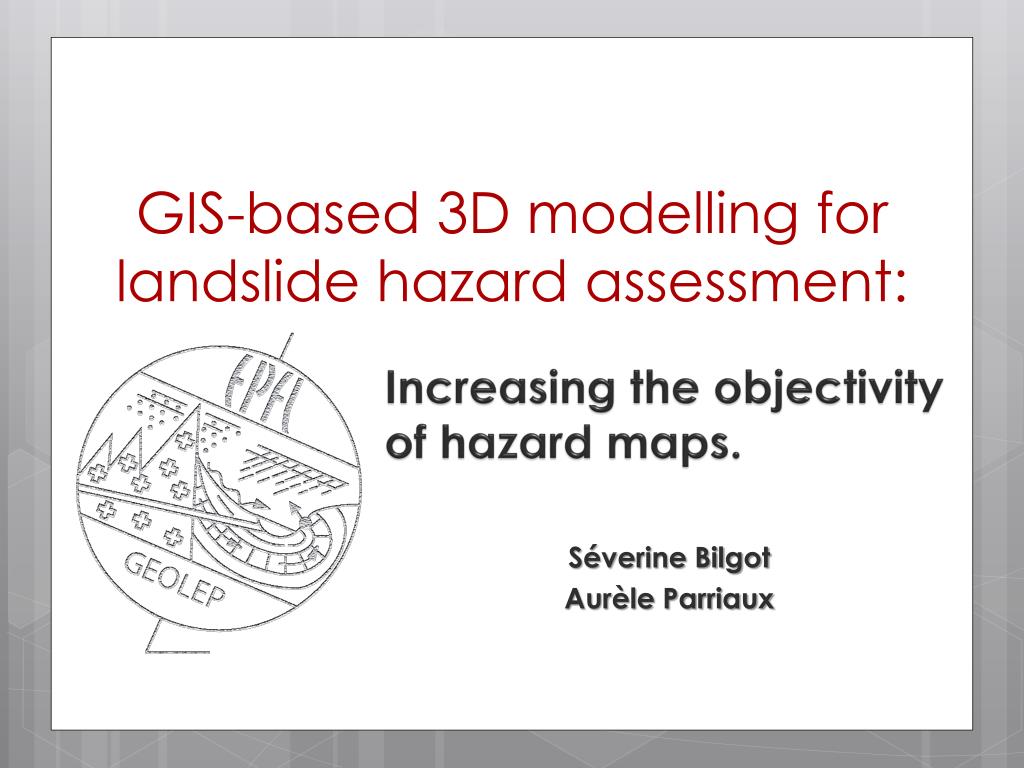 GIS-based 3D modelling for landslide hazard assessment:

EPFL

GEOLEP

Increasing the objectivity of hazard maps.

Séverine Bilgot
Aurèle Parriaux